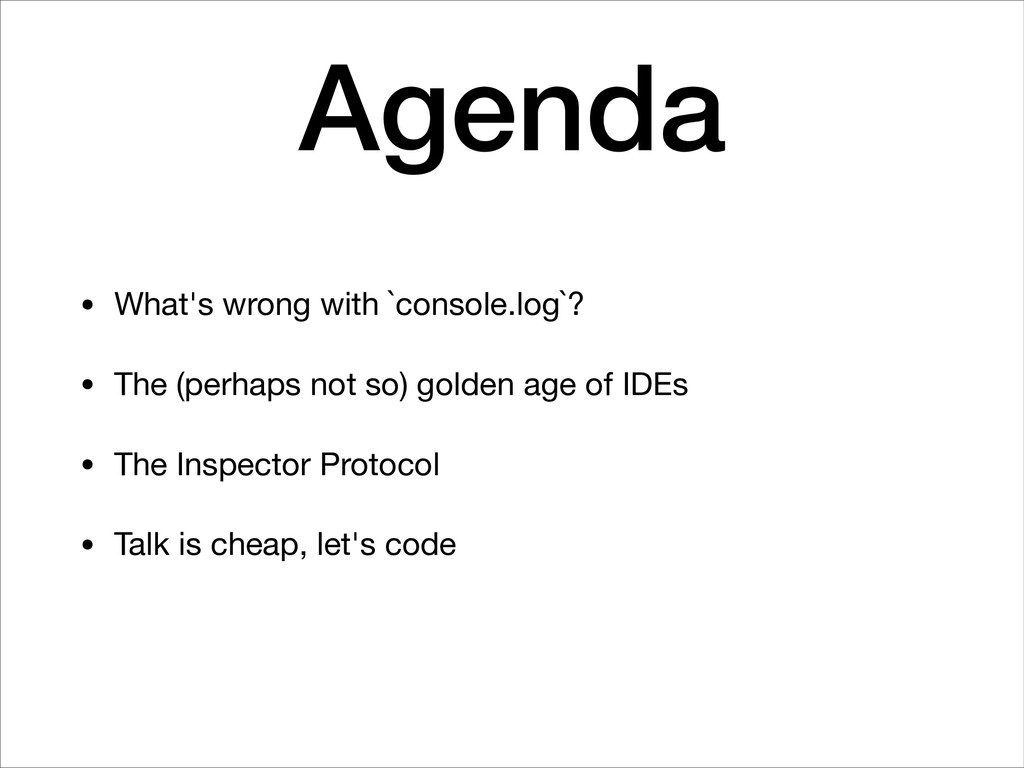 Agenda

• What's wrong with `console.log`?

• The (perhaps not so) golden age of IDEs

• The Inspector Protocol

• Talk is cheap, let's code